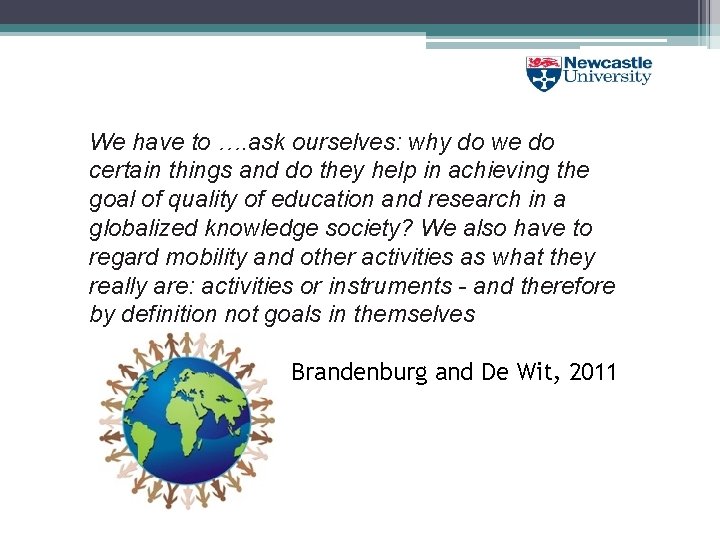 Newcastle
University

We have to ….ask ourselves: why do we do certain things and do they help in achieving the goal of quality of education and research in a globalized knowledge society? We also have to regard mobility and other activities as what they really are: activities or instruments - and therefore by definition not goals in themselves

Brandenburg and De Wit, 2011